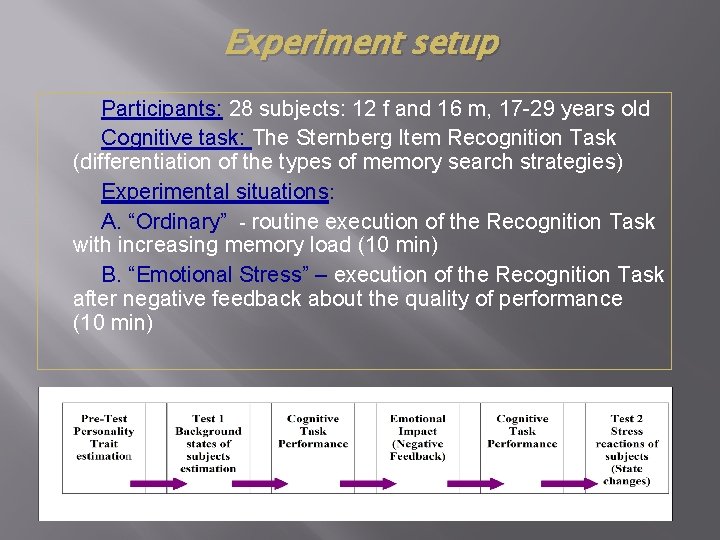 Experiment setup

Participants: 28 subjects: 12 f and 16 m, 17-29 years old

Cognitive task: The Sternberg Item Recognition Task (differentiation of the types of memory search strategies)

Experimental situations:

A. “Ordinary” - routine execution of the Recognition Task with increasing memory load (10 min)

B. “Emotional Stress” – execution of the Recognition Task after negative feedback about the quality of performance (10 min)

Pre-Test Personality Trait estimation

Test 1 Background states of subjects estimation

Cognitive Task Performance

Emotional Impact (Negative Feedback)

Cognitive Task Performance

Test 2 Stress reactions of subjects (State changes)